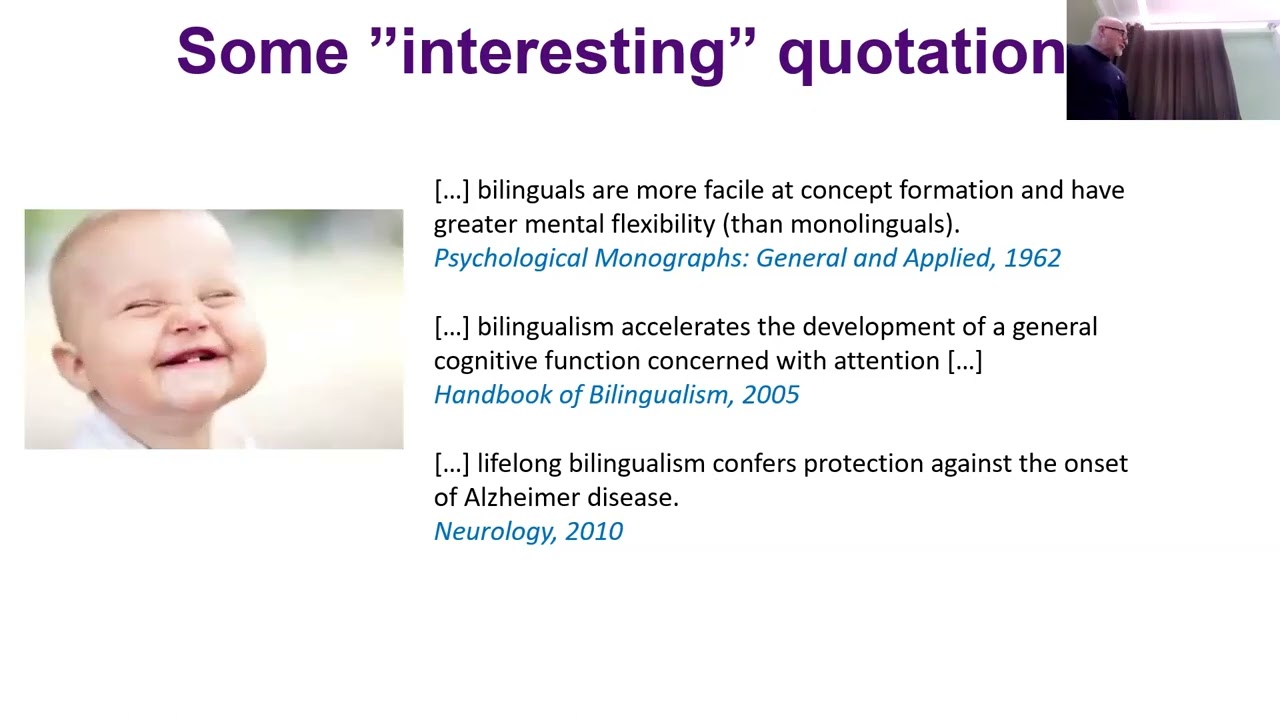 Some ”interesting” quotation

[…] bilinguals are more facile at concept formation and have greater mental flexibility (than monolinguals).
Psychological Monographs: General and Applied, 1962

[…] bilingualism accelerates the development of a general cognitive function concerned with attention […]
Handbook of Bilingualism, 2005

[…] lifelong bilingualism confers protection against the onset of Alzheimer disease.
Neurology, 2010